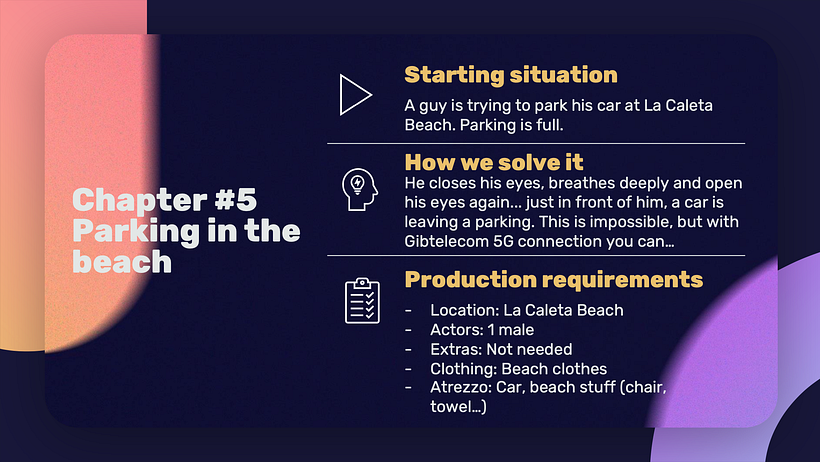 Chapter #5
Parking in the beach

Starting situation

A guy is trying to park his car at La Caleta Beach. Parking is full.

How we solve it

He closes his eyes, breathes deeply and open his eyes again… just in front of him, a car is leaving a parking. This is impossible, but with Gibtelecom 5G connection you can…

Production requirements

- Location: La Caleta Beach
- Actors: 1 male
- Extras: Not needed
- Clothing: Beach clothes
- Atrezzo: Car, beach stuff (chair, towel…)